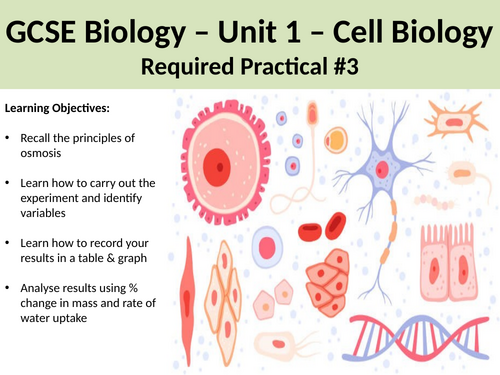 GCSE Biology – Unit 1 – Cell Biology
Required Practical #3

Learning Objectives:

• Recall the principles of osmosis

• Learn how to carry out the experiment and identify variables

• Learn how to record your results in a table & graph

• Analyse results using % change in mass and rate of water uptake